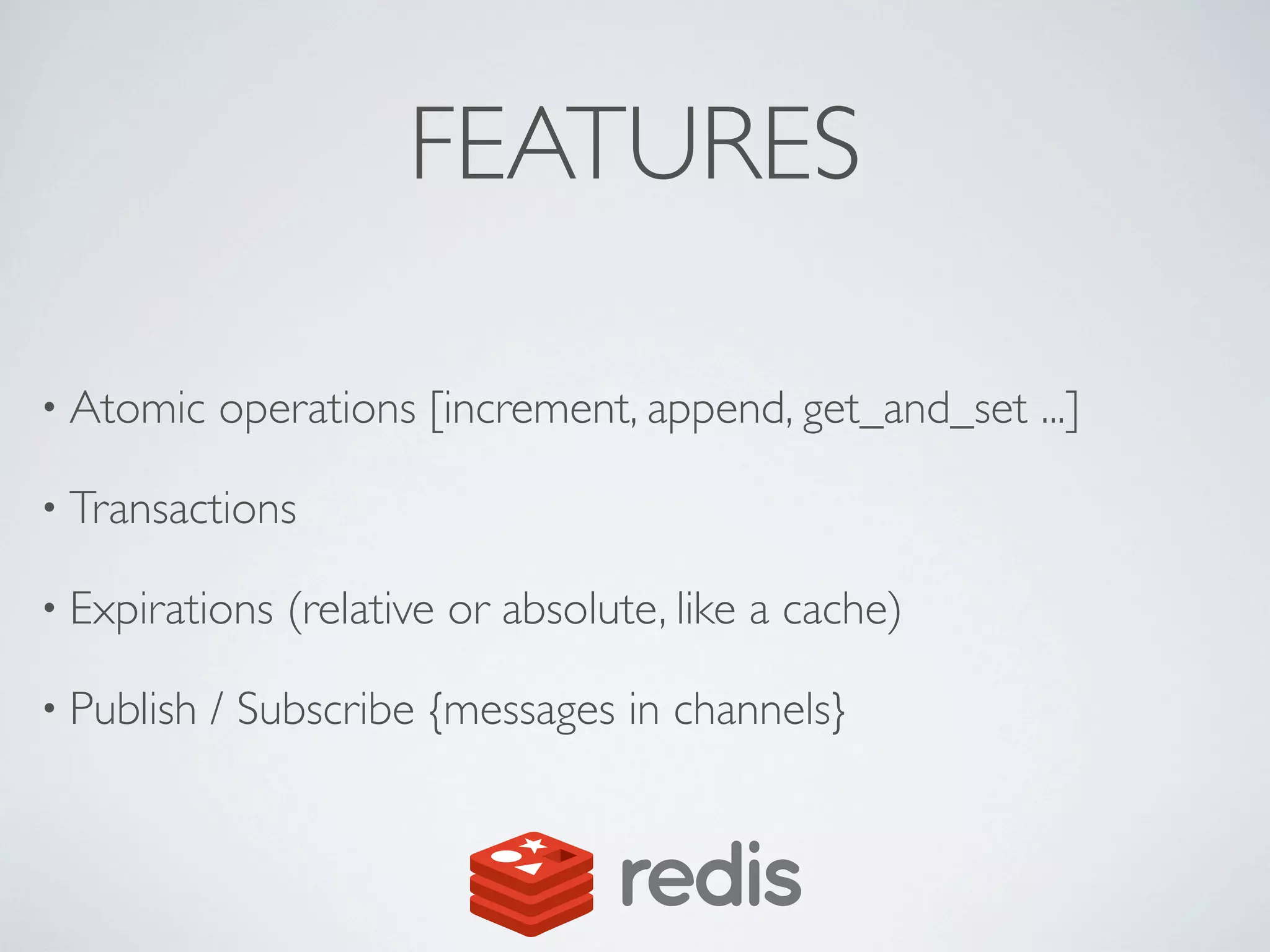 FEATURES

• Atomic operations [increment, append, get_and_set ...]

• Transactions

• Expirations (relative or absolute, like a cache)

• Publish / Subscribe {messages in channels}

redis